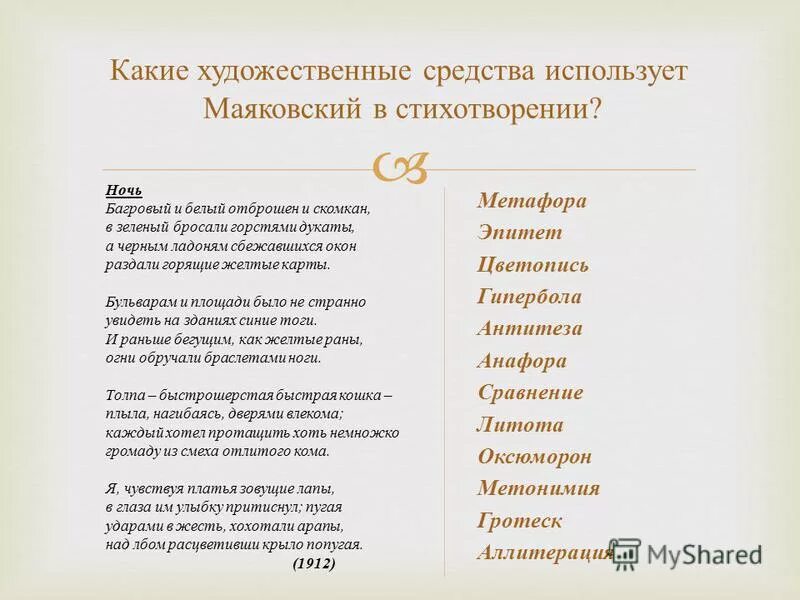 Какие художественные средства использует Маяковский в стихотворении?

Ночь
Багровый и белый отброшен и скомкан,
в зеленый бросали горстями дукаты,
а черным ладоням сбежавшихся окон
раздали горящие желтые карты.

Бульварам и площади было не странно
увидеть на зданиях синие тоги.
И раньше бегущим, как желтые раны,
огни обручали браслетами ноги.

Толпа – быстрошерстая быстрая кошка –
плыла, нагибаясь, дверями влекома;
каждый хотел протащить хоть немножко
громаду из смеха отлитого кома.

Я, чувствуя платья зовущие лапы,
в глаза им улыбку притиснул; пугая
ударами в жесть, хохотали арапы,
над лбом расцветивши крыло попугая.
(1912)

Метафора
Эпитет
Цветопись
Гипербола
Антитеза
Анафора
Сравнение
Литота
Оксюморон
Метонимия
Гротеск
Аллитерация

MyShared